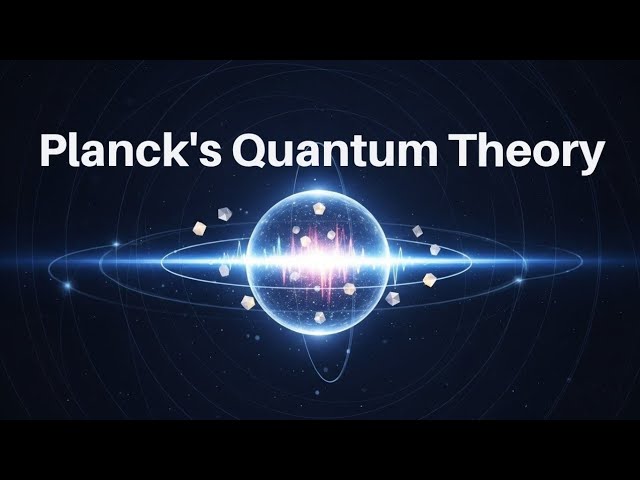 Planck's Quantum Theory